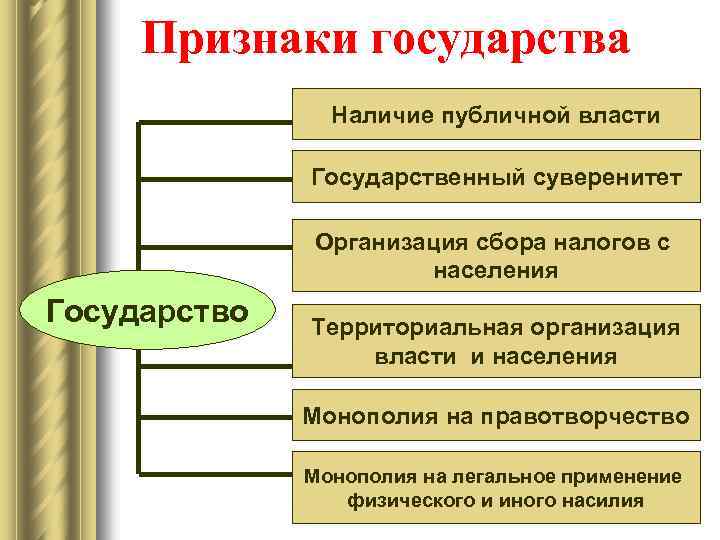 Признаки государства

Государство

Наличие публичной власти

Государственный суверенитет

Организация сбора налогов с населения

Территориальная организация власти и населения

Монополия на правотворчество

Монополия на легальное применение физического и иного насилия